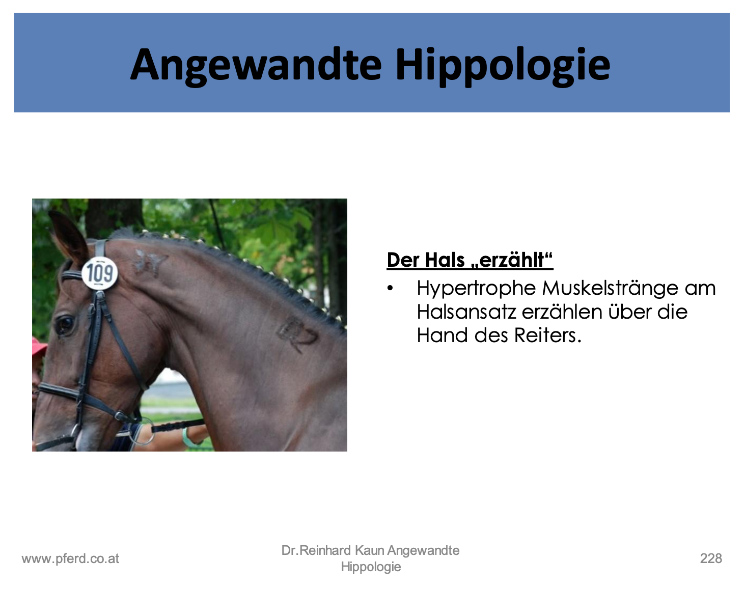 Angewandte Hippologie

109

Der Hals „erzählt“

• Hypertrophe Muskelstränge am Halsansatz erzählen über die Hand des Reiters.

www.pferd.co.at

Dr.Reinhard Kaun Angewandte Hippologie

228